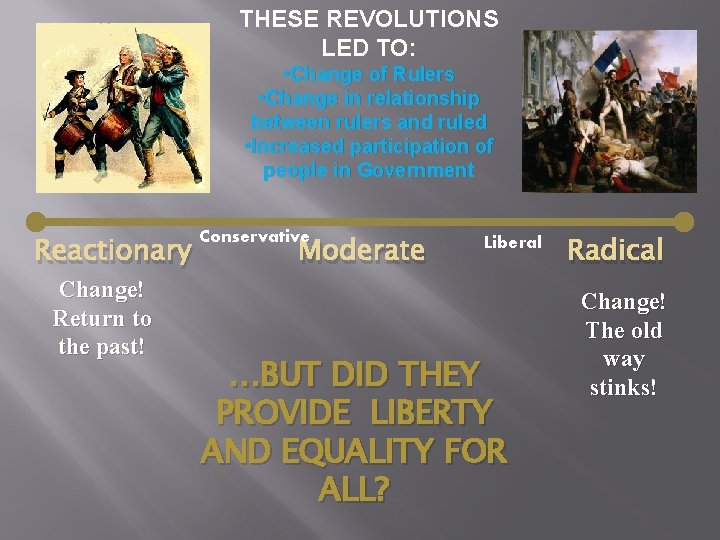 THESE REVOLUTIONS LED TO:
•Change of Rulers
•Change in relationship between rulers and ruled
•Increased participation of people in Government

Reactionary

Conservative

Moderate

Liberal

Radical

Change! Return to the past!

Change! The old way stinks!

…BUT DID THEY PROVIDE LIBERTY AND EQUALITY FOR ALL?